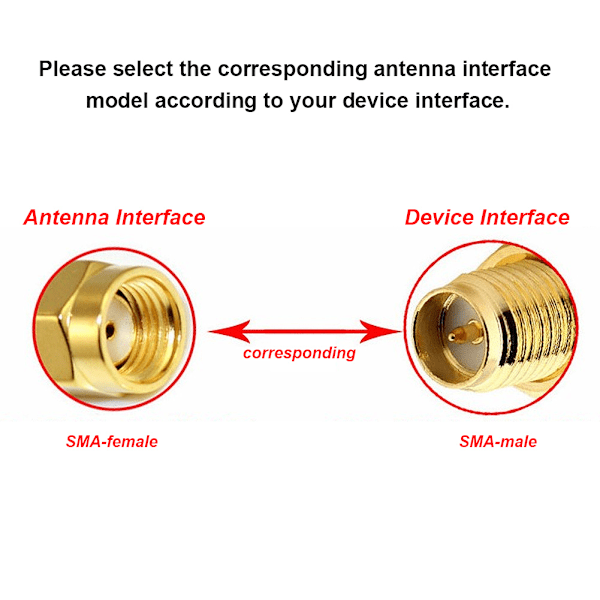 Please select the corresponding antenna interface model according to your device interface.

Antenna Interface

Device Interface

corresponding

SMA-female

SMA-male